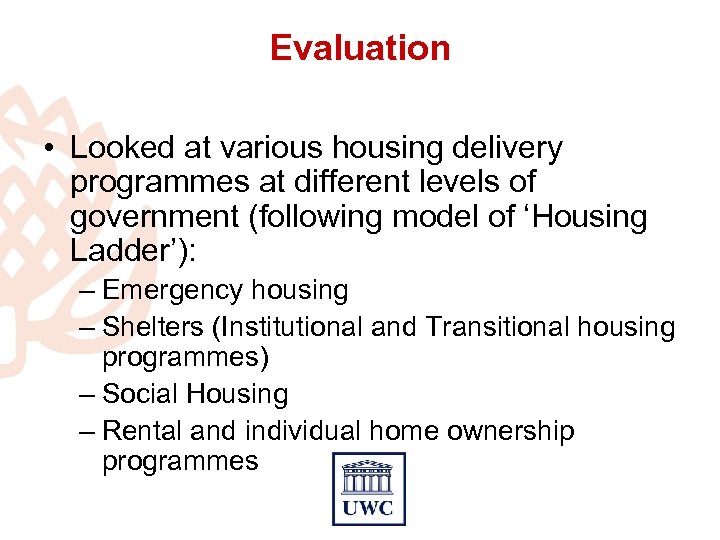 Evaluation

• Looked at various housing delivery programmes at different levels of government (following model of ‘Housing Ladder’):
– Emergency housing
– Shelters (Institutional and Transitional housing programmes)
– Social Housing
– Rental and individual home ownership programmes

UWC